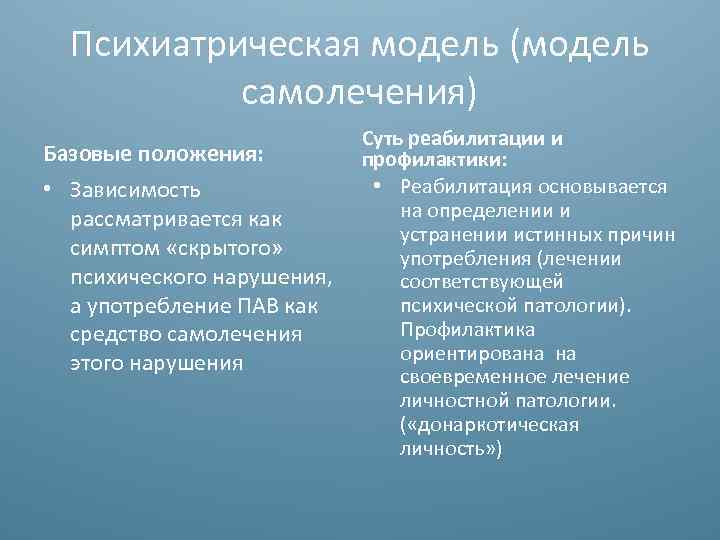 Психиатрическая модель (модель самолечения)

Базовые положения:

• Зависимость рассматривается как симптом «скрытого» психического нарушения, а употребление ПАВ как средство самолечения этого нарушения

Суть реабилитации и профилактики:

• Реабилитация основывается на определении и устранении истинных причин употребления (лечении соответствующей психической патологии). Профилактика ориентирована на своевременное лечение личностной патологии. («донаркотическая личность»)